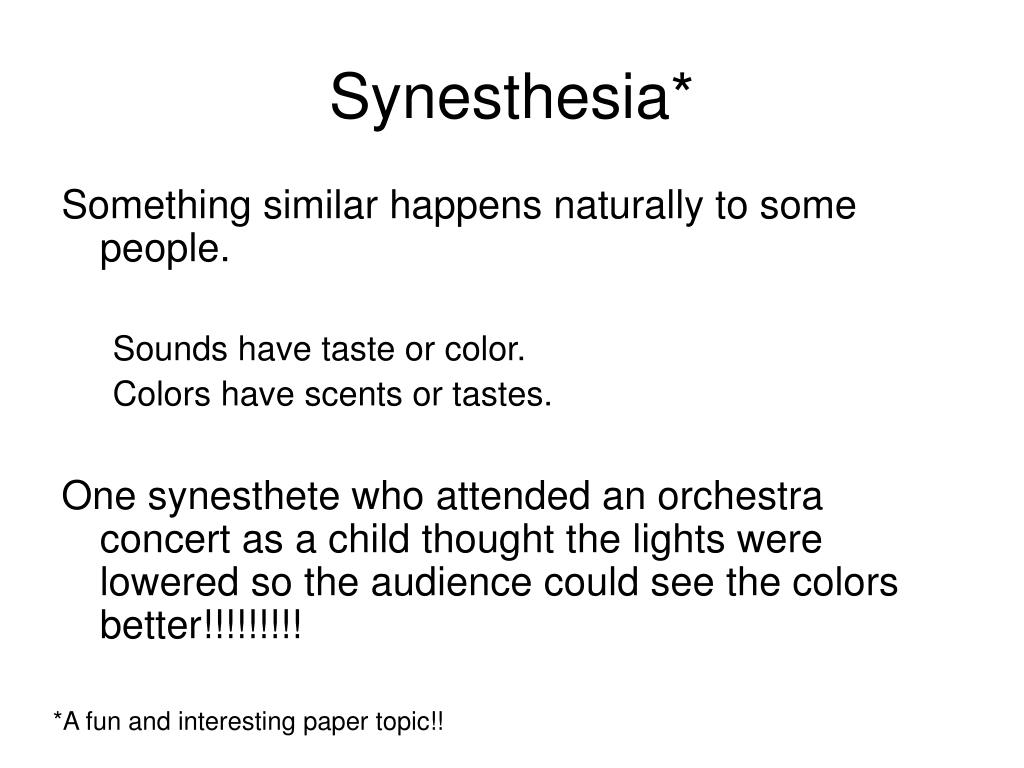 Synesthesia*

Something similar happens naturally to some people.

Sounds have taste or color.

Colors have scents or tastes.

One synesthete who attended an orchestra concert as a child thought the lights were lowered so the audience could see the colors better!!!!!!!!!

*A fun and interesting paper topic!!